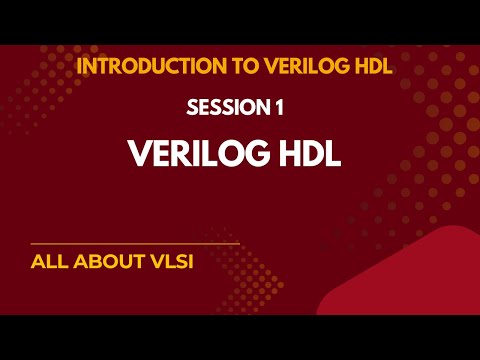 INTRODUCTION TO VERILOG HDL

SESSION 1

VERILOG HDL

ALL ABOUT VLSI